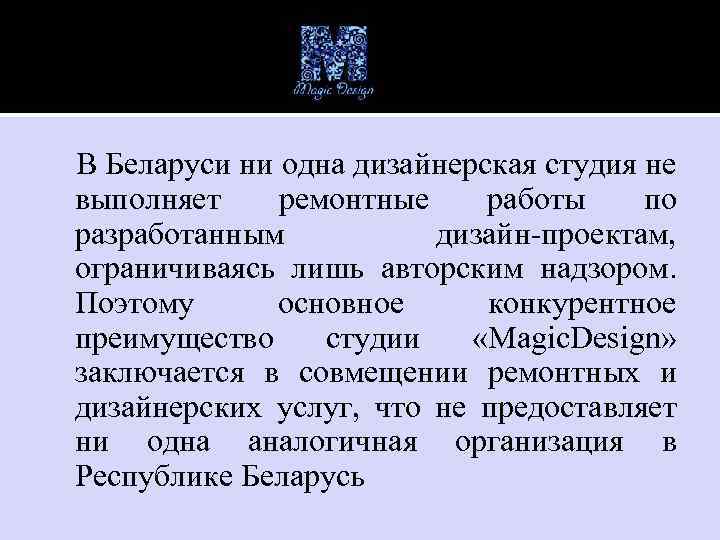 M
Magic Design

В Беларуси ни одна дизайнерская студия не выполняет ремонтные работы по разработанным дизайн-проектам, ограничиваясь лишь авторским надзором. Поэтому основное конкурентное преимущество студии «MagicDesign» заключается в совмещении ремонтных и дизайнерских услуг, что не предоставляет ни одна аналогичная организация в Республике Беларусь